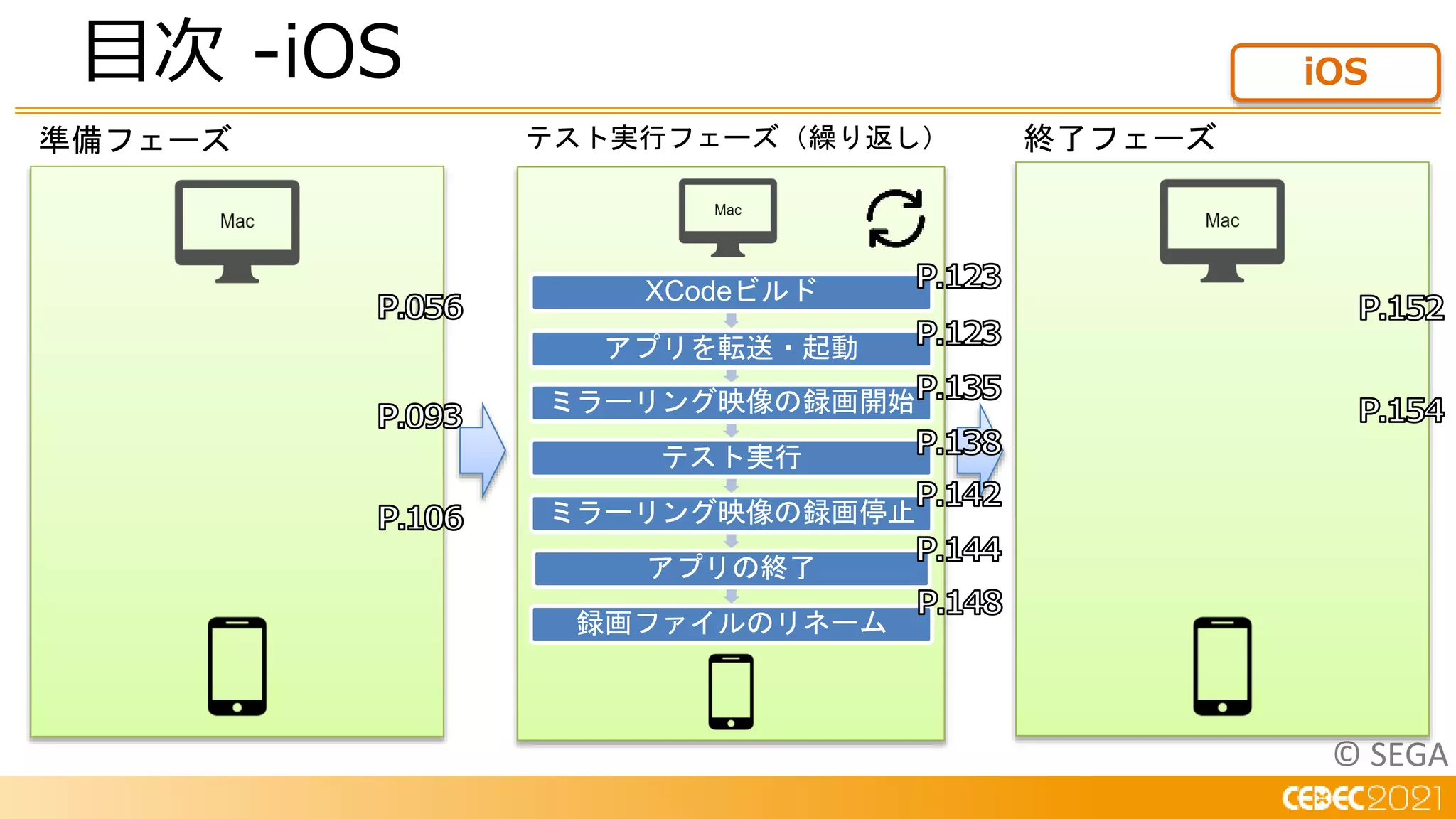 目次 -iOS

iOS

準備フェーズ

Mac

P.056

P.093

P.106

テスト実行フェーズ（繰り返し）

Mac

XCodeビルド P.123

アプリを転送・起動 P.123

ミラーリング映像の録画開始 P.135

テスト実行 P.138

ミラーリング映像の録画停止 P.142

アプリの終了 P.144

録画ファイルのリネーム P.148

終了フェーズ

Mac

P.152

P.154

© SEGA

CEDEC2021